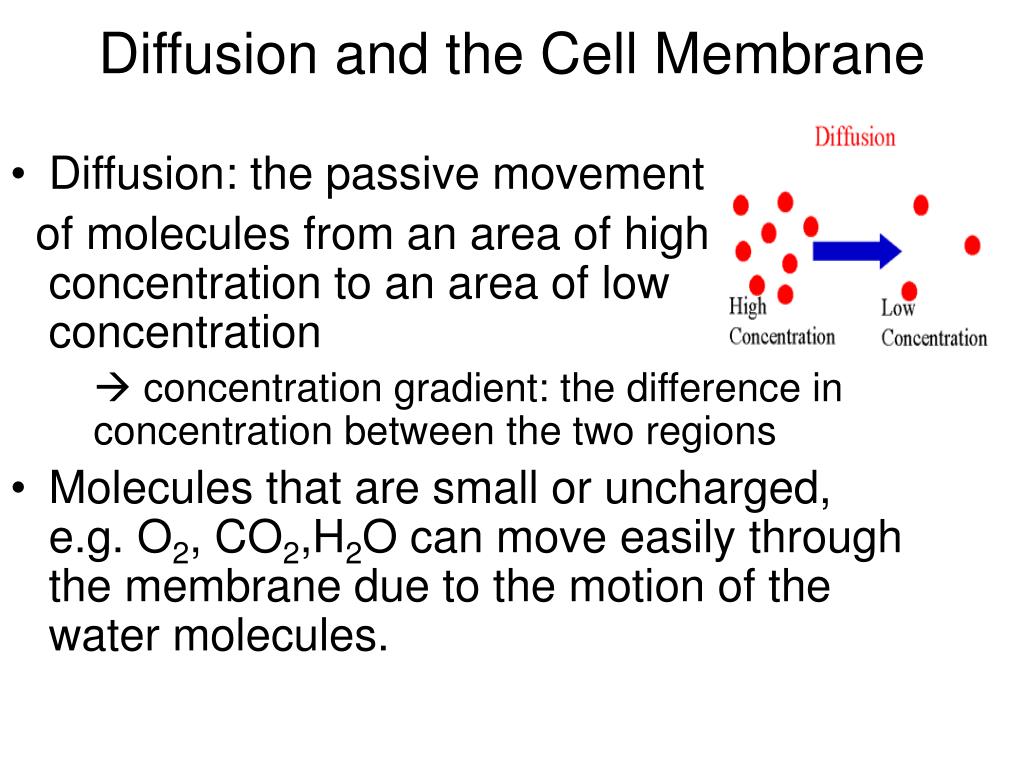 Diffusion and the Cell Membrane

• Diffusion: the passive movement of molecules from an area of high concentration to an area of low concentration

→ concentration gradient: the difference in concentration between the two regions

• Molecules that are small or uncharged, e.g. $O_2$, $CO_2$,$H_2O$ can move easily through the membrane due to the motion of the water molecules.

Diffusion

High Concentration

Low Concentration